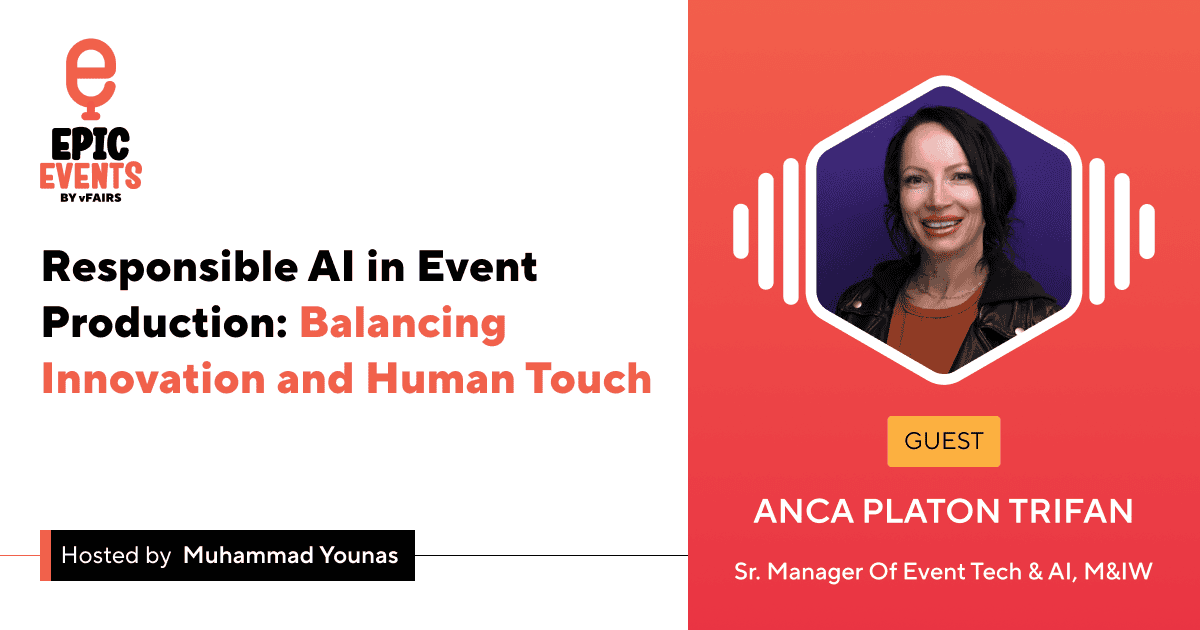 EPIC EVENTS
BY vFAIRS

Responsible AI in Event Production: Balancing Innovation and Human Touch

Hosted by Muhammad Younas

GUEST

ANCA PLATON TRIFAN

Sr. Manager Of Event Tech & AI, M&IW